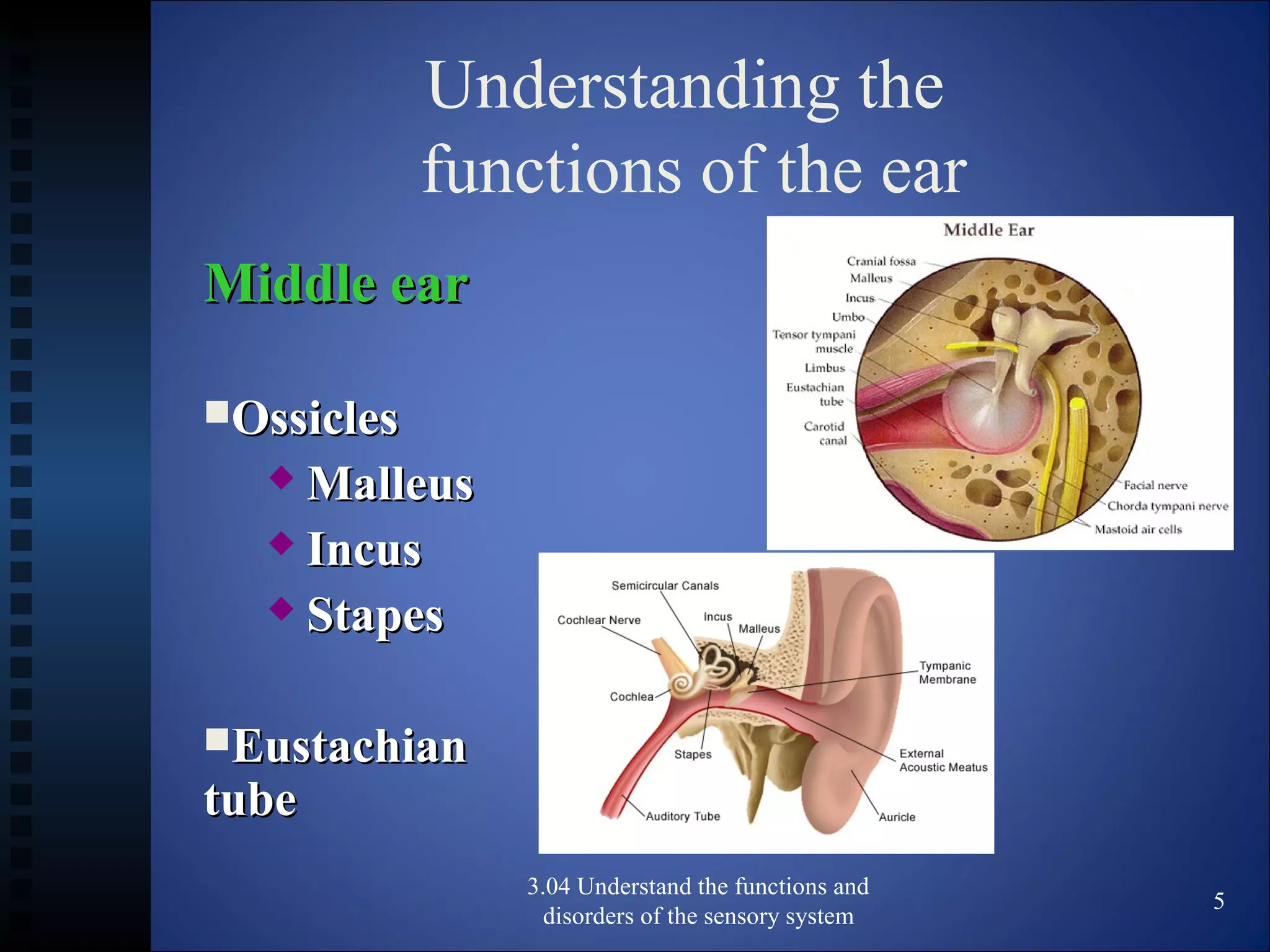 Understanding the functions of the ear

Middle ear

Ossicles

Malleus

Incus

Stapes

Eustachian tube

Middle Ear

Cranial fossa
Malleus
Incus
Umbo
Tensor tympani muscle
Limbus
Eustachian tube
Carotid canal
Facial nerve
Chorda tympani nerve
Mastoid air cells

Semicircular Canals
Cochlear Nerve
Incus
Malleus
Tympanic Membrane
Cochlea
Stapes
External Acoustic Meatus
Auditory Tube
Auricle

3.04 Understand the functions and disorders of the sensory system

5